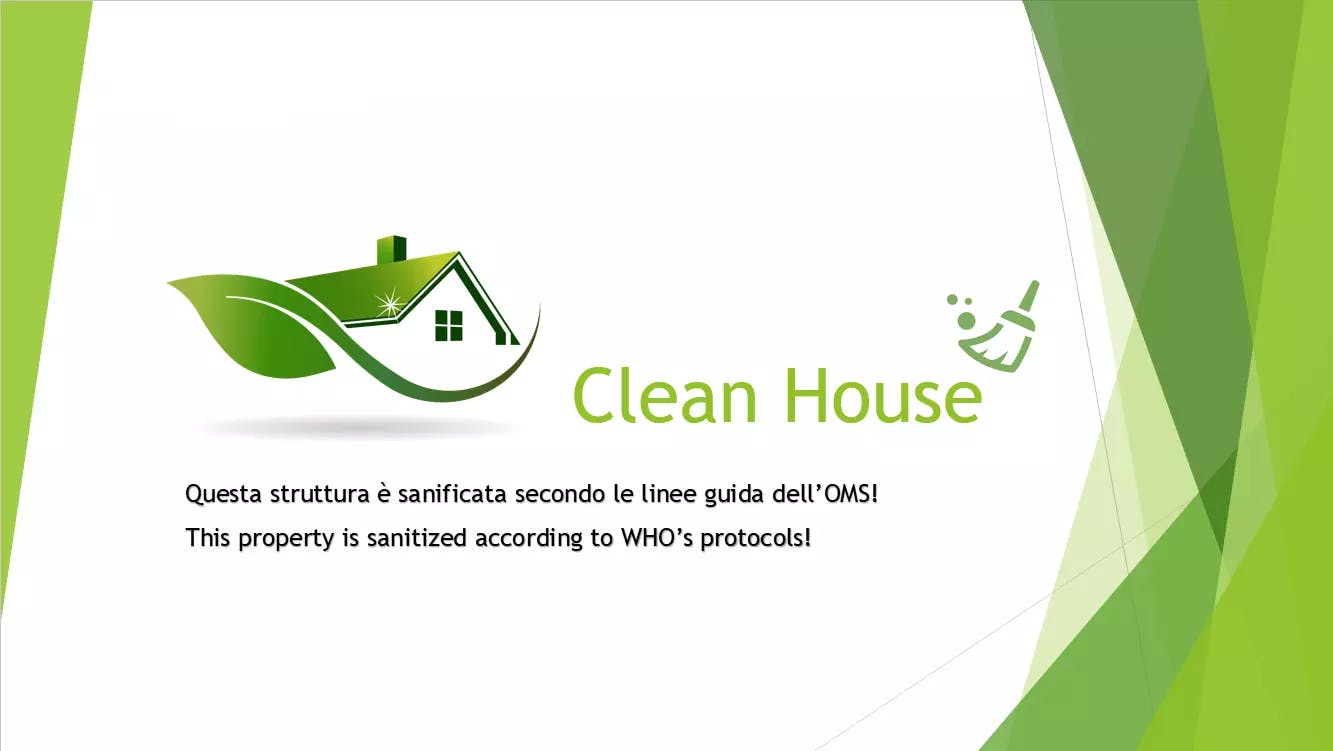 Clean House

Questa struttura è sanificata secondo le linee guida dell'OMS!

This property is sanitized according to WHO's protocols!